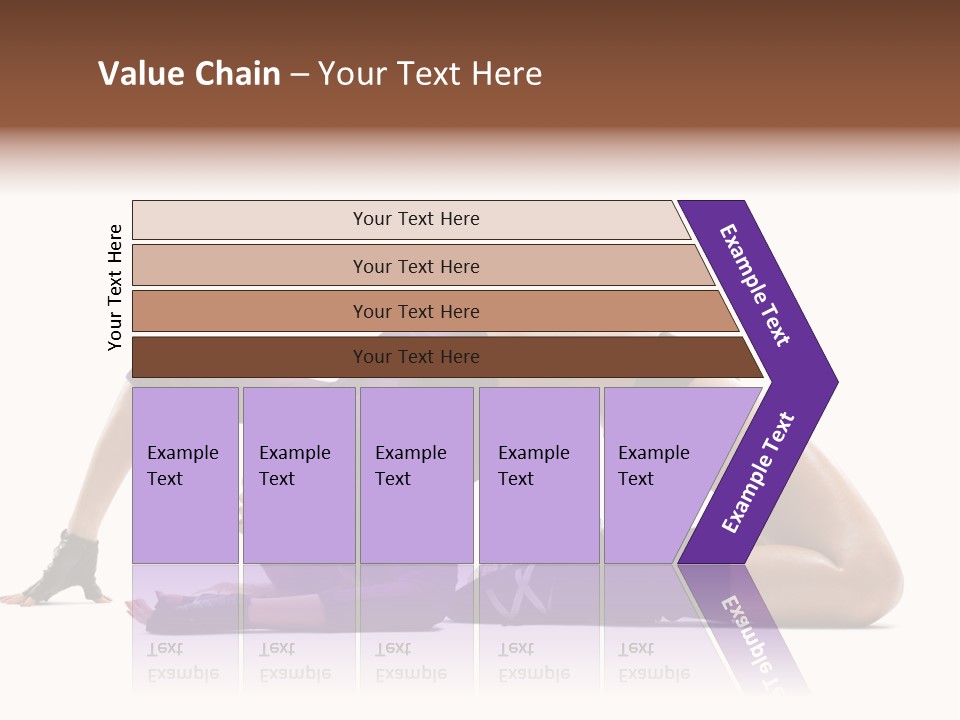 Value Chain – Your Text Here

Your Text Here

Your Text Here

Your Text Here

Your Text Here

Your Text Here

Example Text

Example Text

Example Text

Example Text

Example Text

Example Text

Example Text